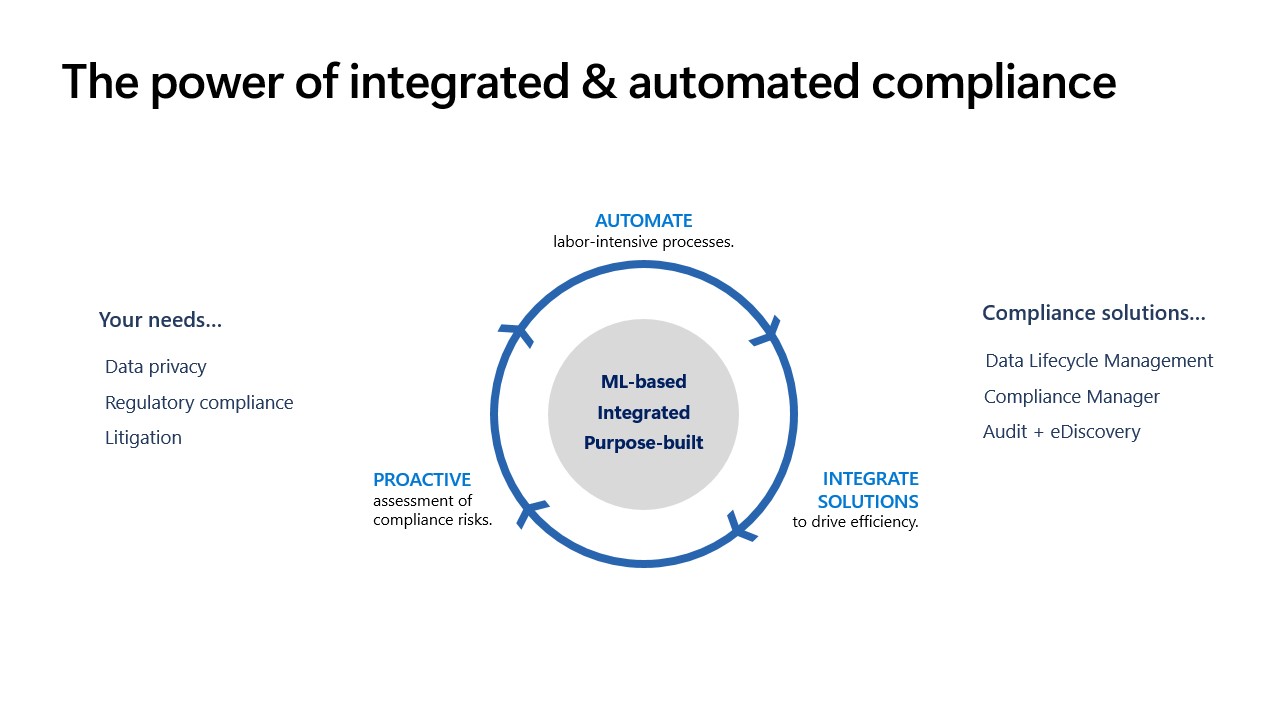 The power of integrated & automated compliance

Your needs...

Data privacy

Regulatory compliance

Litigation

AUTOMATE
labor-intensive processes.

ML-based
Integrated
Purpose-built

PROACTIVE
assessment of compliance risks.

INTEGRATE SOLUTIONS
to drive efficiency.

Compliance solutions...

Data Lifecycle Management

Compliance Manager

Audit + eDiscovery